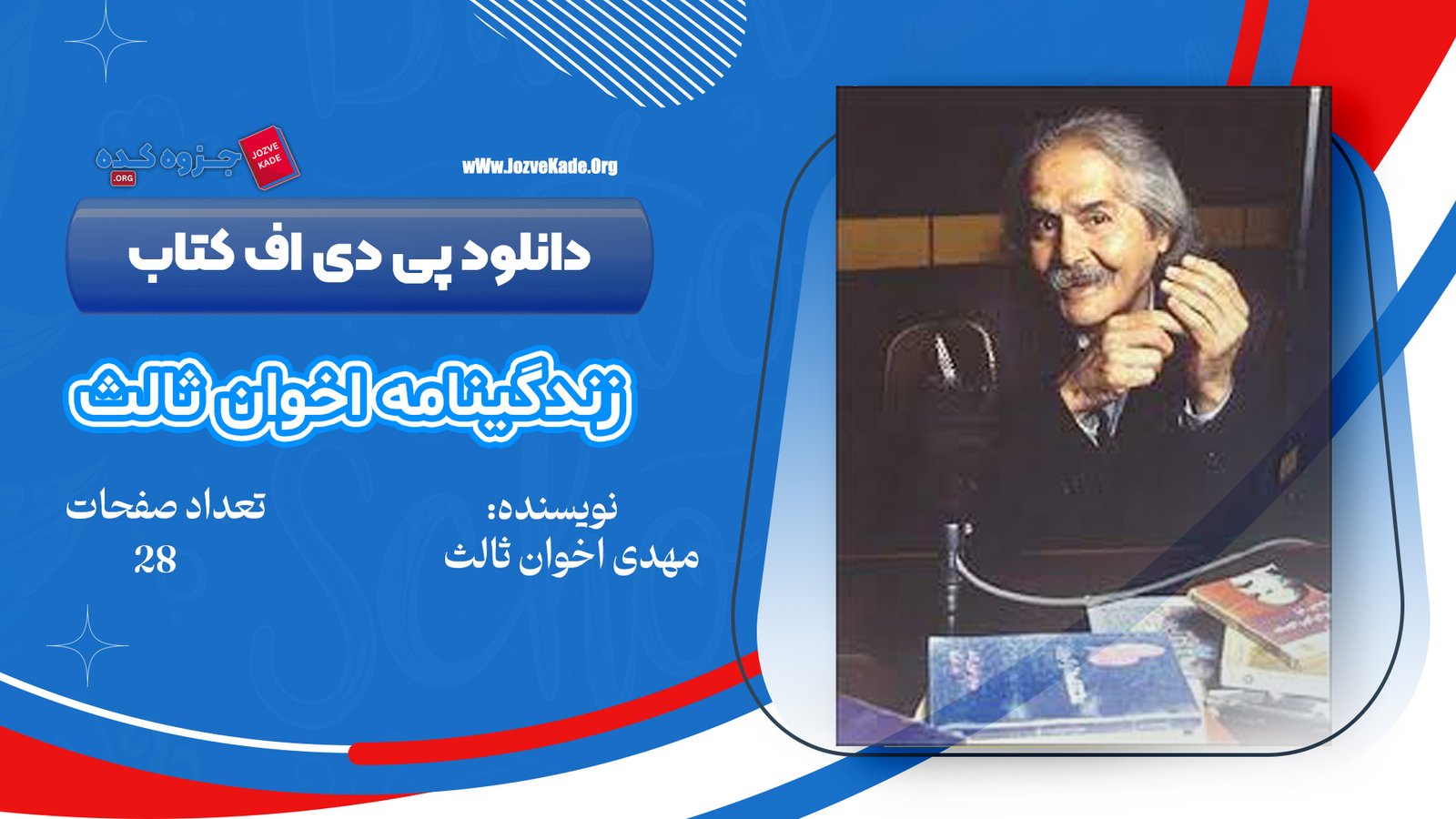 جزوه کده
.ORG
JOZVE KADE
wWw.JozveKade.Org

دانلود پی دی اف کتاب

زندگینامه اخوان ثالث

نویسنده:
مهدی اخوان ثالث

تعداد صفحات
28